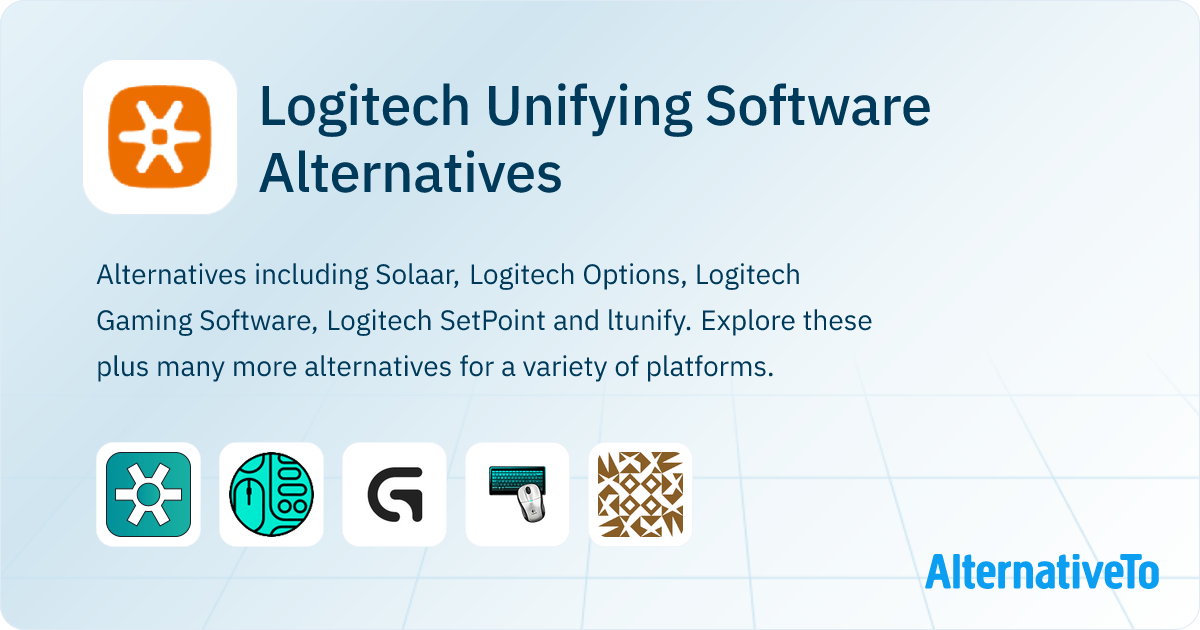 Logitech Unifying Software Alternatives

Alternatives including Solaar, Logitech Options, Logitech Gaming Software, Logitech SetPoint and ltunify. Explore these plus many more alternatives for a variety of platforms.

AlternativeTo